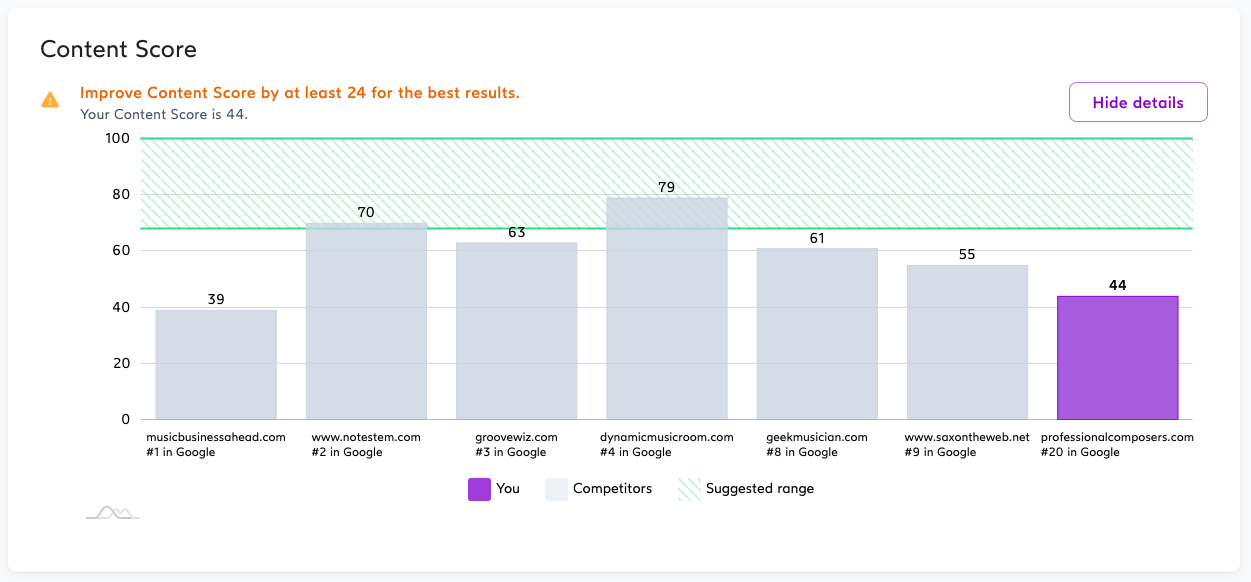 Content Score

Improve Content Score by at least 24 for the best results.
Your Content Score is 44.

Hide details

100
80
60
40
20
0

39
70
63
79
61
55
44

musicbusinessahead.com
#1 in Google

www.notestem.com
#2 in Google

groovewiz.com
#3 in Google

dynamicmusicroom.com
#4 in Google

geekmusician.com
#8 in Google

www.saxontheweb.net
#9 in Google

professionalcomposers.com
#20 in Google

You
Competitors
Suggested range